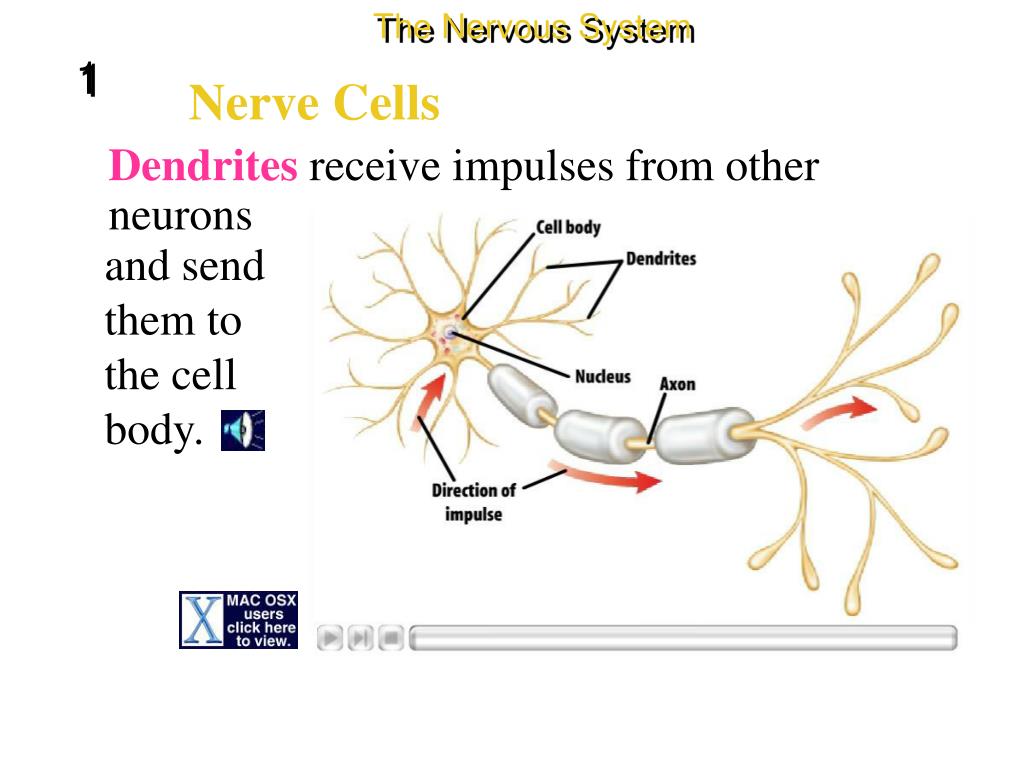 The Nervous System

1

Nerve Cells

Dendrites receive impulses from other neurons and send them to the cell body.

Cell body
Dendrites
Nucleus
Axon
Direction of impulse

X MAC OSX users click here to view.